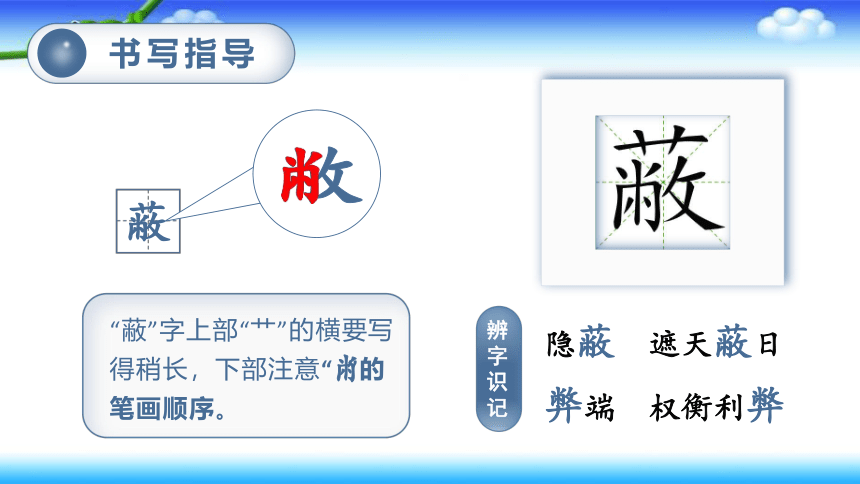 书写指导

蔽

敝

蔽

“蔽”字上部“艹”的横要写得稍长，下部注意“㡀的笔画顺序。

辨字识记

隐蔽 遮天蔽日

弊端 权衡利弊